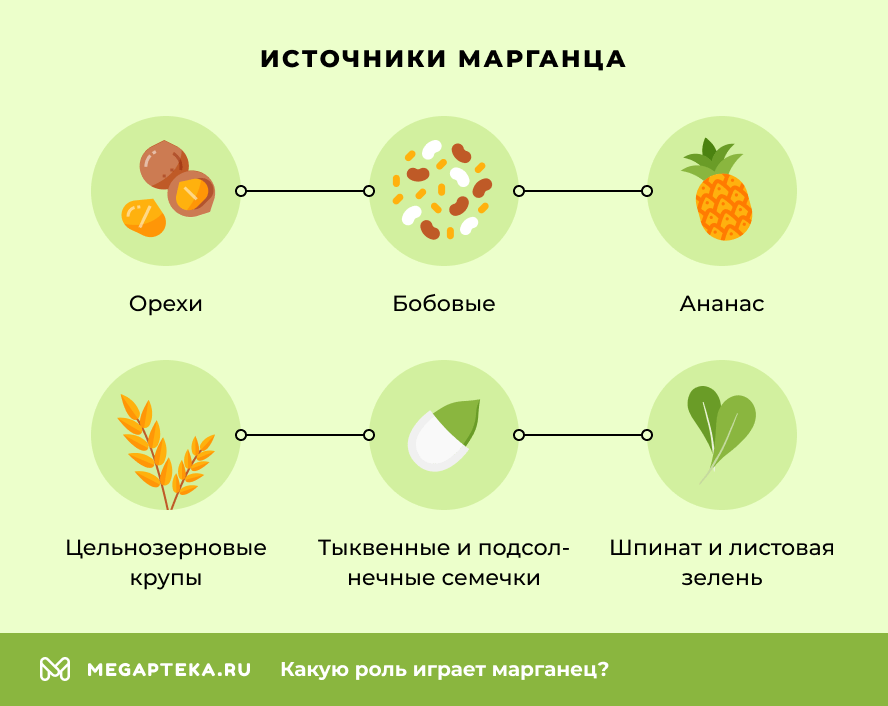 ИСТОЧНИКИ МАРГАНЦА

Орехи

Бобовые

Ананас

Цельнозерновые крупы

Тыквенные и подсолнечные семечки

Шпинат и листовая зелень

MEGAPTEKA.RU

Какую роль играет марганец?